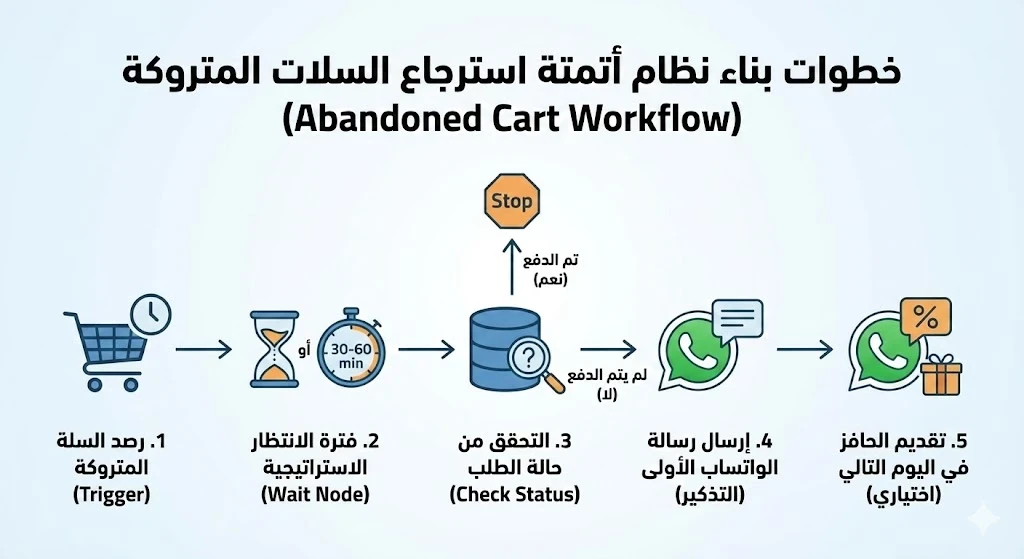 خطوات بناء نظام أتمتة استرجاع السلات المتروكة
(Abandoned Cart Workflow)

Stop

تم الدفع
(نعم)

أو

30-60 min

لم يتم الدفع
(لا)

%

1. رصد السلة المتروكة
(Trigger)

2. فترة الانتظار الاستراتيجية
(Wait Node)

3. التحقق من حالة الطلب
(Check Status)

4. إرسال رسالة الواتساب الأولى
(التذكير)

5. تقديم الحافز في اليوم التالي
(اختياري)